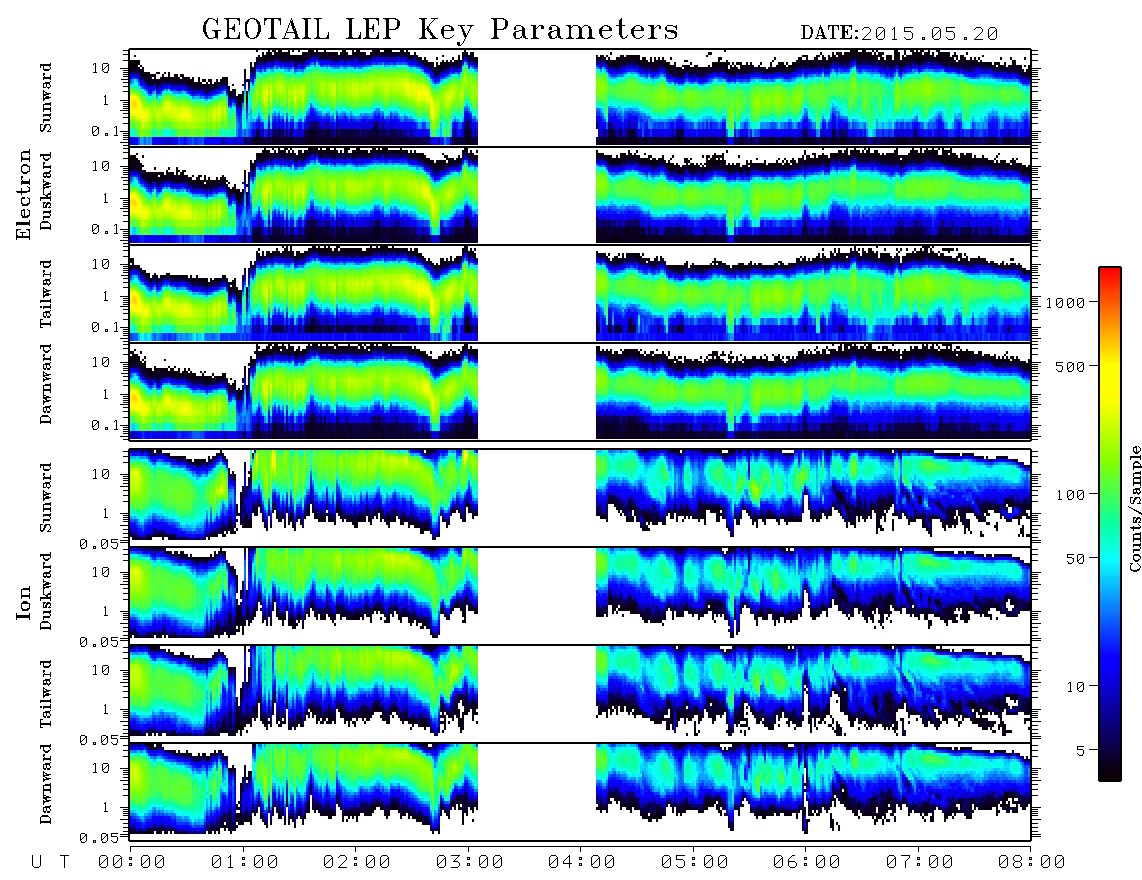 GEOTAIL LEP Key Parameters DATE:2015.05.20

Electron

Sunward
10
1
0.1

Duskward
10
1
0.1

Tailward
10
1
0.1

Dawnward
10
1
0.1

Ion

Sunward
10
1
0.05

Duskward
10
1
0.05

Tailward
10
1
0.05

Dawnward
10
1
0.05

U T 00:00 01:00 02:00 03:00 04:00 05:00 06:00 07:00 08:00

1000
500
100
50
10
5
Counts/Sample